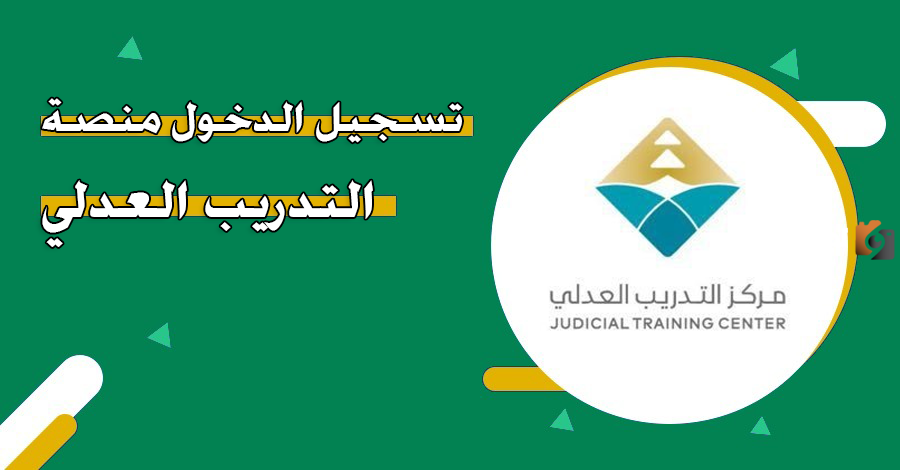 تسجيل الدخول منصة

التدريب العدلي

مركز التدريب العدلي
JUDICIAL TRAINING CENTER